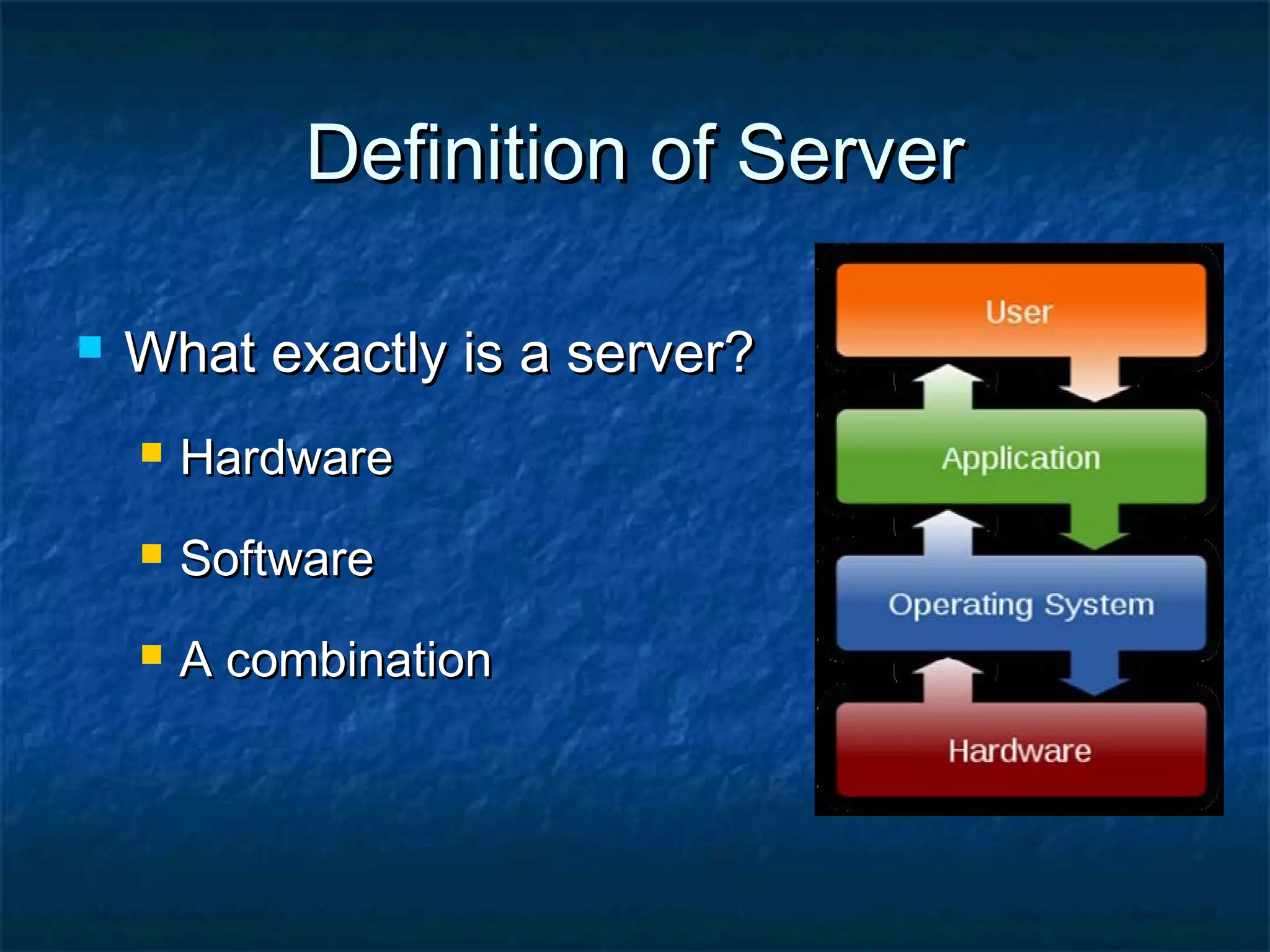 Definition of Server

What exactly is a server?

Hardware

Software

A combination

User

Application

Operating System

Hardware